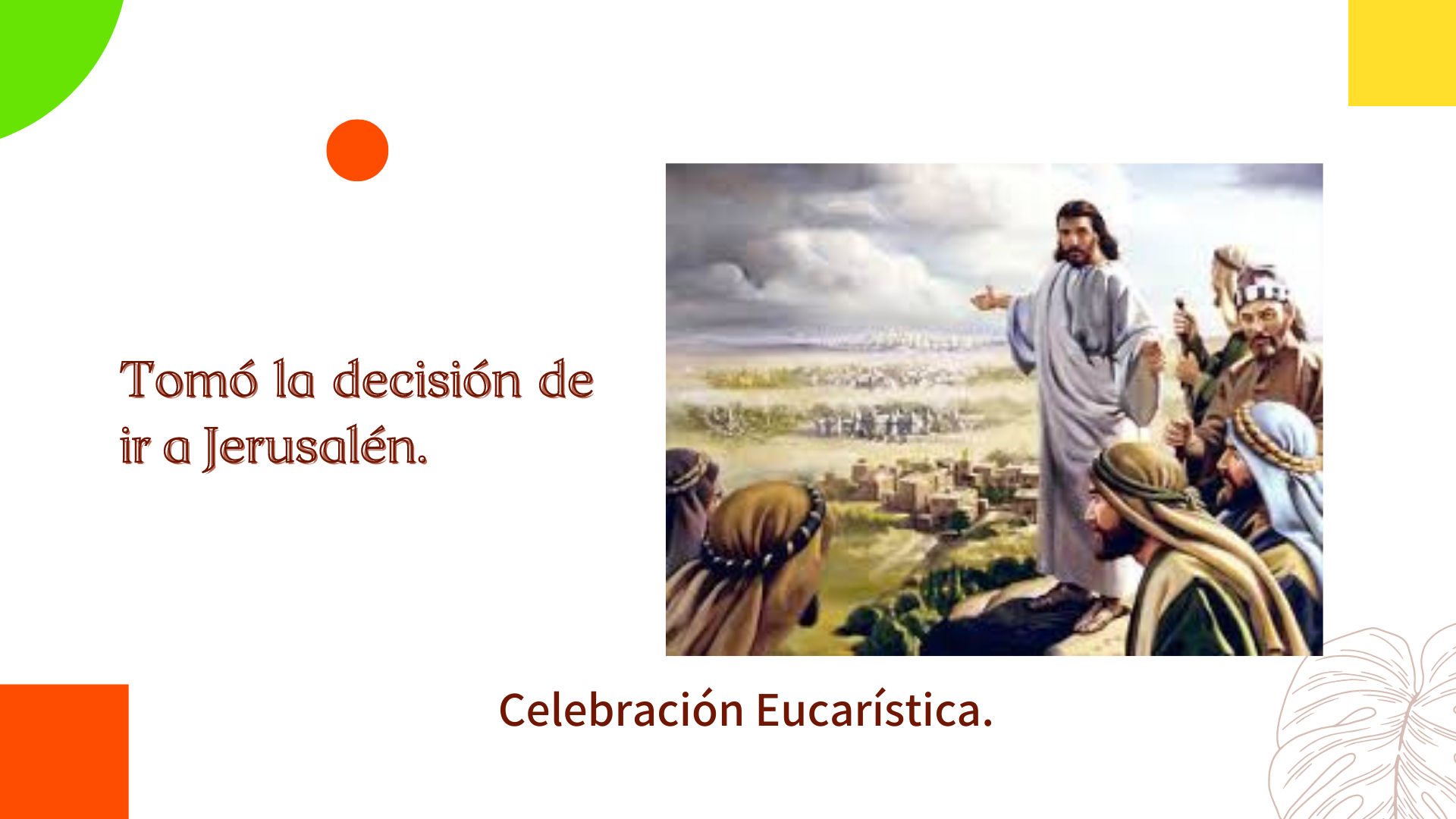 Tomó la decisión de ir a Jerusalén.

Celebración Eucarística.